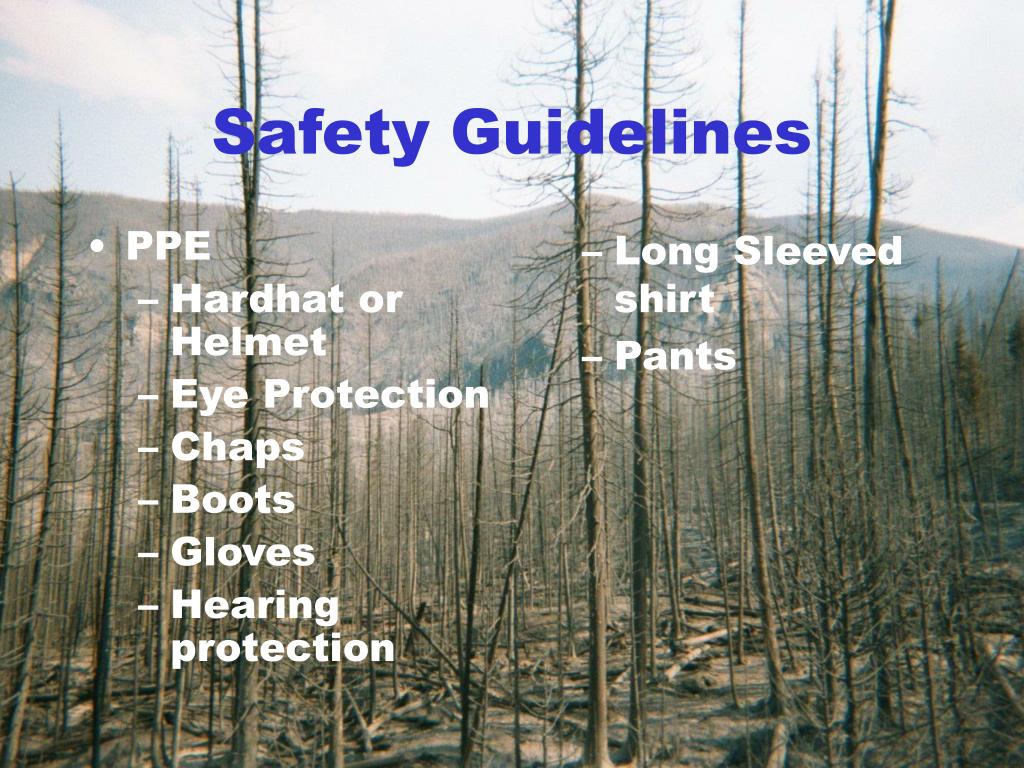 Safety Guidelines

• PPE
– Hardhat or Helmet
– Eye Protection
– Chaps
– Boots
– Gloves
– Hearing protection

– Long Sleeved shirt
– Pants